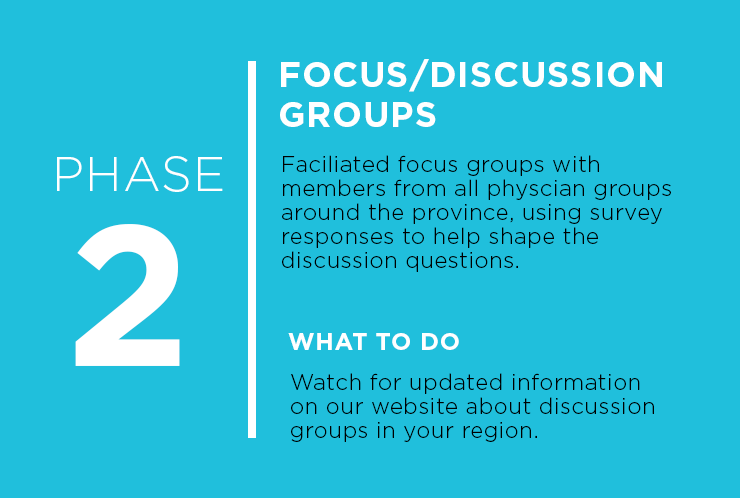 PHASE
2

FOCUS/DISCUSSION GROUPS

Faciliated focus groups with members from all physcian groups around the province, using survey responses to help shape the discussion questions.

WHAT TO DO

Watch for updated information on our website about discussion groups in your region.